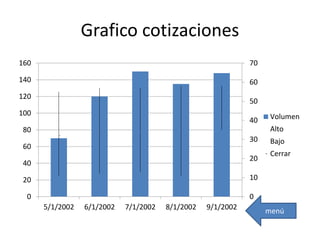 Grafico cotizaciones

160
140
120
100
80
60
40
20
0

70
60
50
40
30
20
10
0

5/1/2002 6/1/2002 7/1/2002 8/1/2002 9/1/2002

Volumen
Alto
Bajo
Cerrar

menú